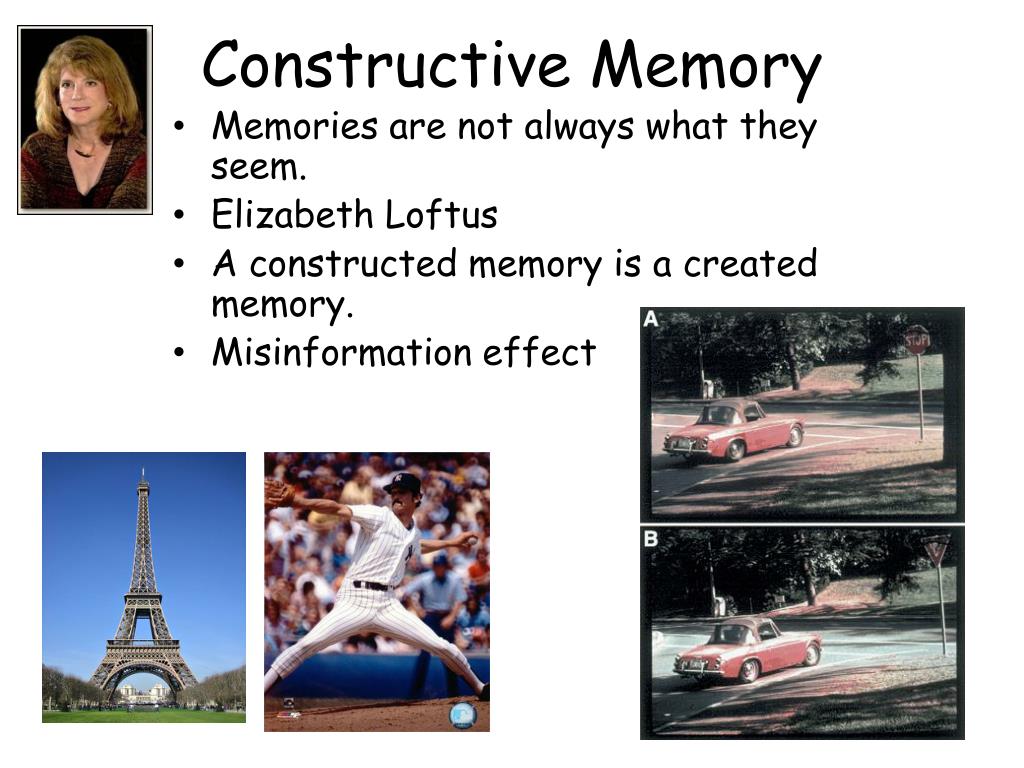 Constructive Memory

• Memories are not always what they seem.
• Elizabeth Loftus
• A constructed memory is a created memory.
• Misinformation effect

A

STOP

B